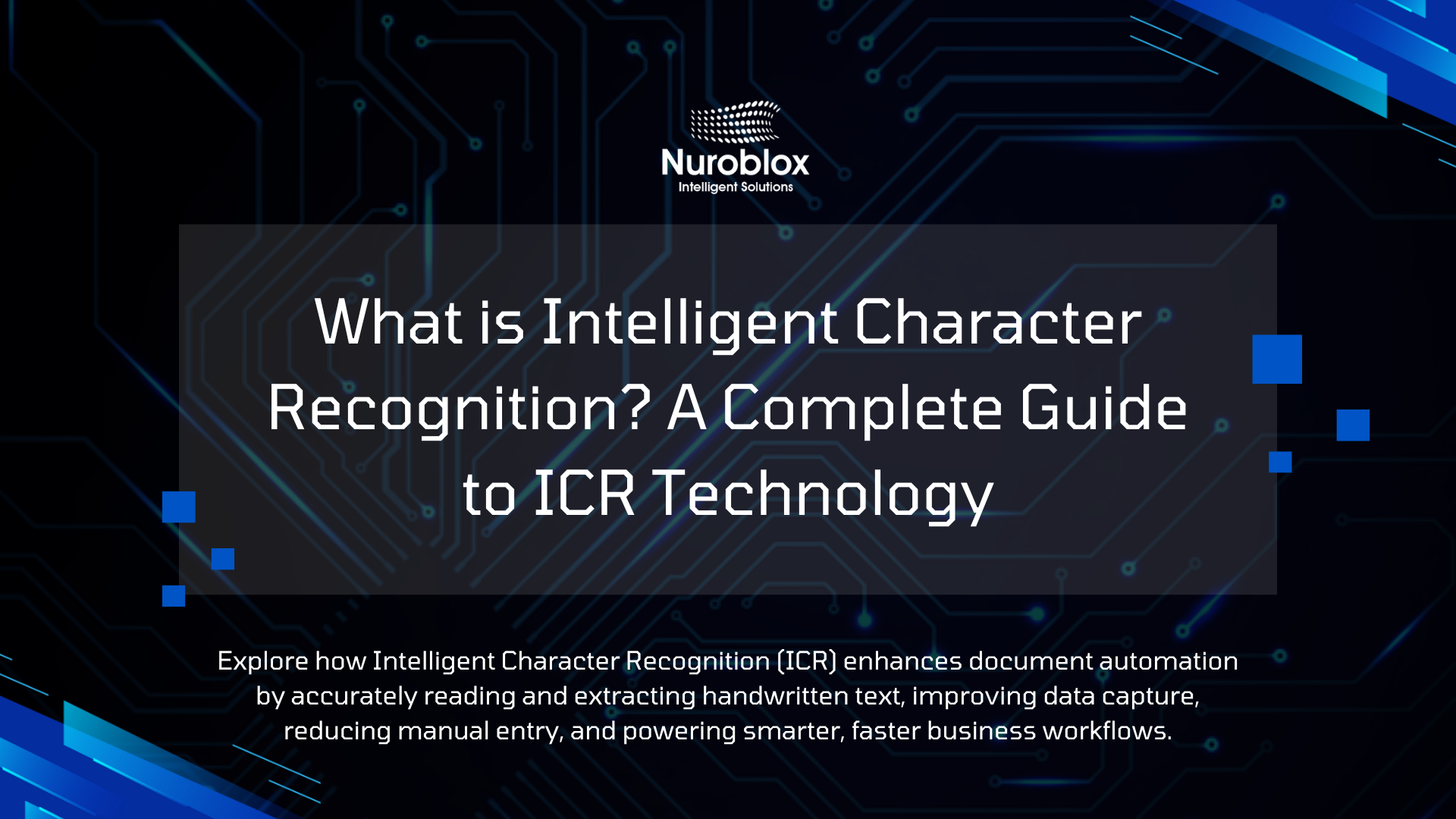 Nuroblox
Intelligent Solutions

What is Intelligent Character Recognition? A Complete Guide to ICR Technology

Explore how Intelligent Character Recognition (ICR) enhances document automation by accurately reading and extracting handwritten text, improving data capture, reducing manual entry, and powering smarter, faster business workflows.